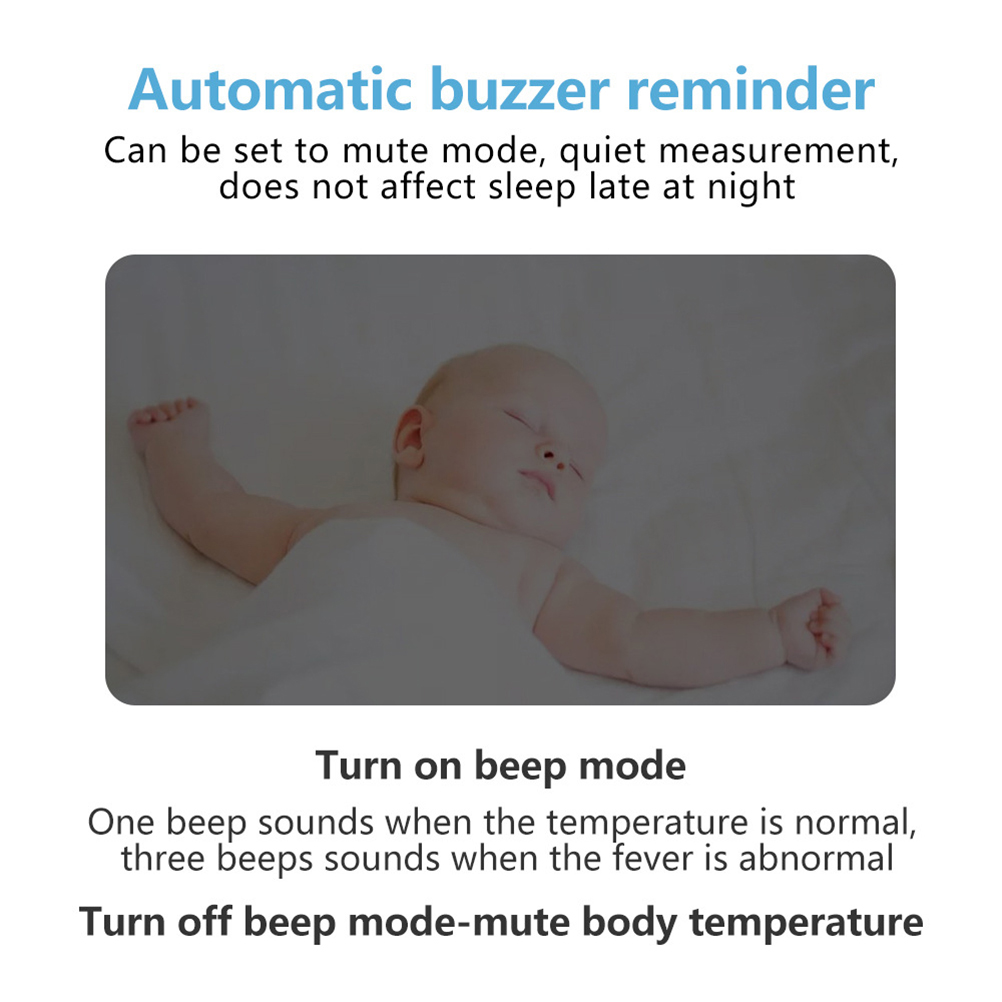 Automatic buzzer reminder
Can be set to mute mode, quiet measurement, does not affect sleep late at night

Turn on beep mode
One beep sounds when the temperature is normal, three beeps sounds when the fever is abnormal

Turn off beep mode-mute body temperature